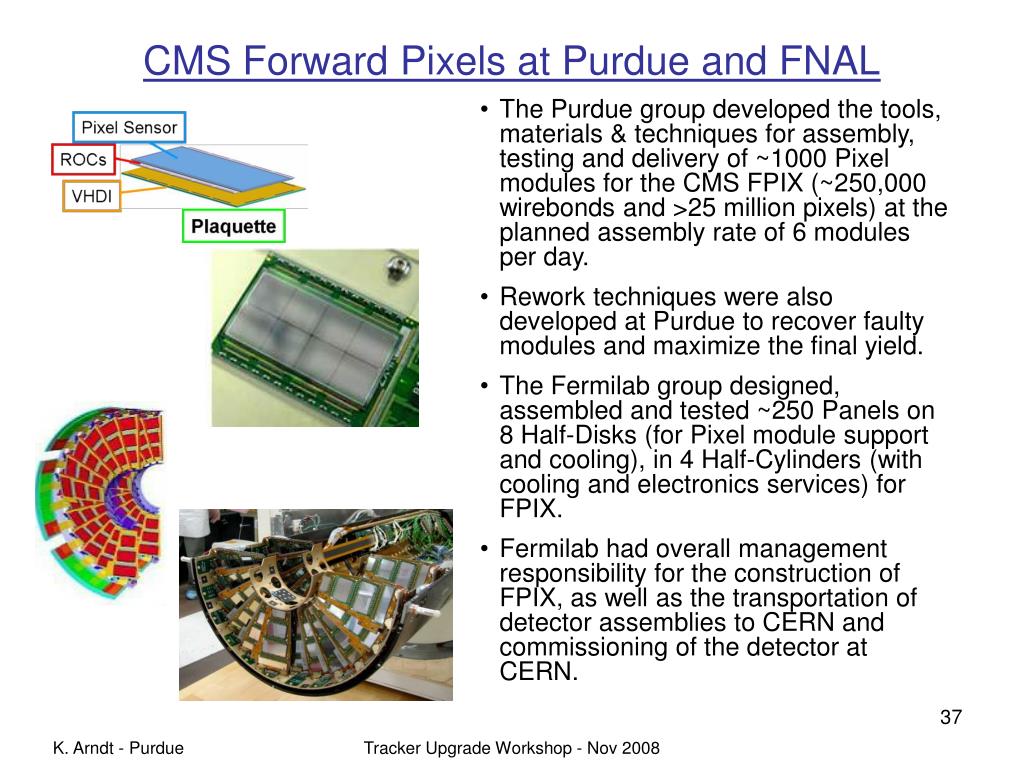 CMS Forward Pixels at Purdue and FNAL

Pixel Sensor
ROCs
VHDI
Plaquette

• The Purdue group developed the tools, materials & techniques for assembly, testing and delivery of ~1000 Pixel modules for the CMS FPIX (~250,000 wirebonds and >25 million pixels) at the planned assembly rate of 6 modules per day.

• Rework techniques were also developed at Purdue to recover faulty modules and maximize the final yield.

• The Fermilab group designed, assembled and tested ~250 Panels on 8 Half-Disks (for Pixel module support and cooling), in 4 Half-Cylinders (with cooling and electronics services) for FPIX.

• Fermilab had overall management responsibility for the construction of FPIX, as well as the transportation of detector assemblies to CERN and commissioning of the detector at CERN.

37

K. Arndt - Purdue

Tracker Upgrade Workshop - Nov 2008